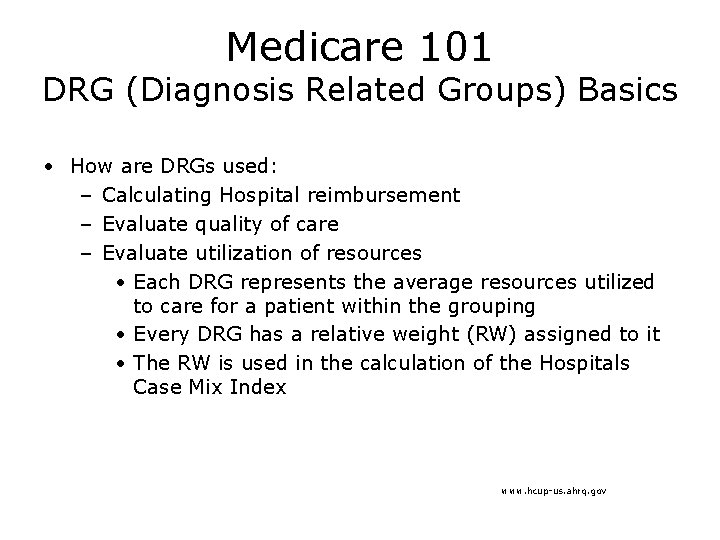 Medicare 101
DRG (Diagnosis Related Groups) Basics

• How are DRGs used:
– Calculating Hospital reimbursement
– Evaluate quality of care
– Evaluate utilization of resources
• Each DRG represents the average resources utilized to care for a patient within the grouping
• Every DRG has a relative weight (RW) assigned to it
• The RW is used in the calculation of the Hospitals Case Mix Index

www.hcup-us.ahrq.gov